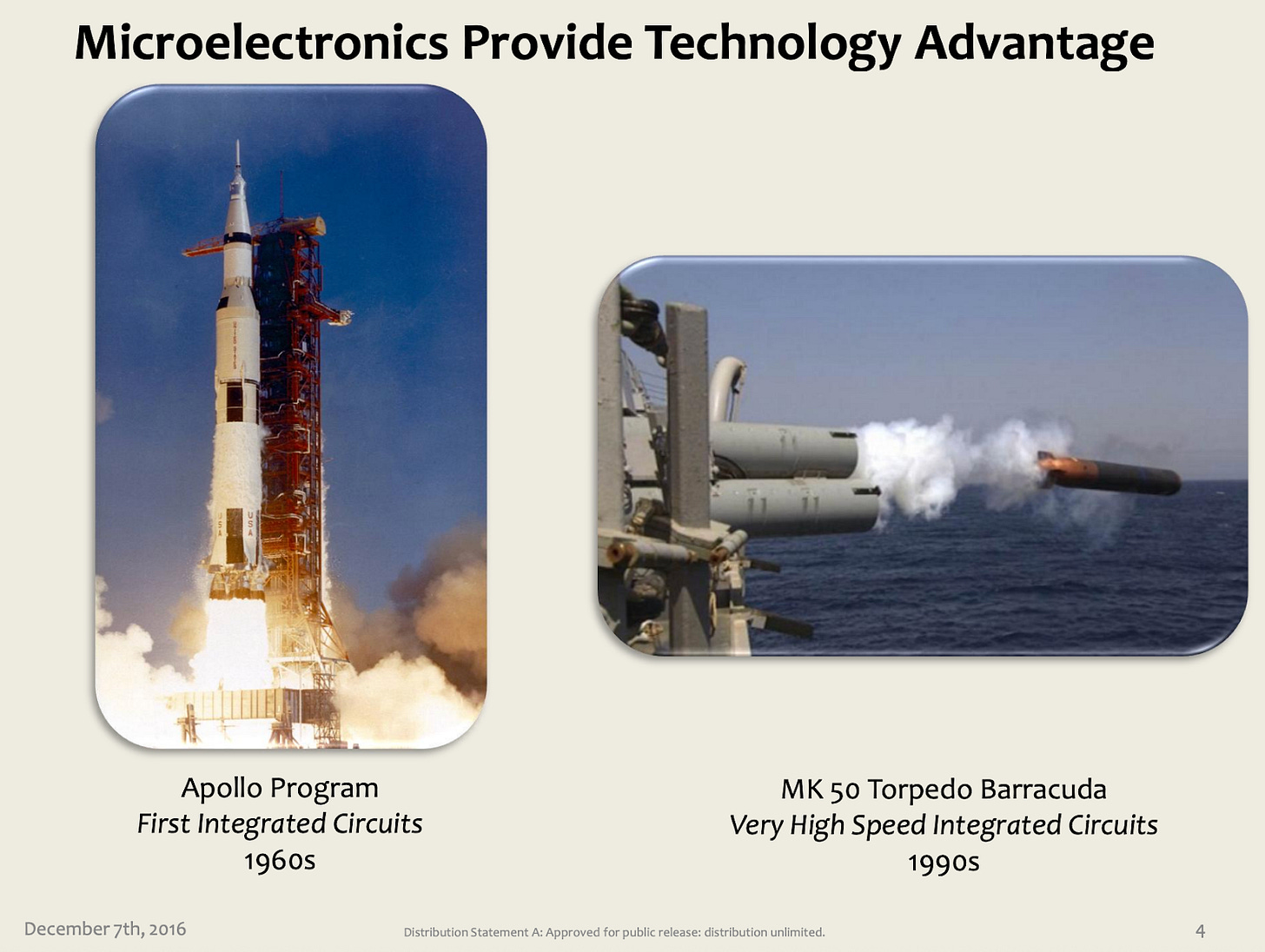 Microelectronics Provide Technology Advantage

USA

USA

Apollo Program
First Integrated Circuits
1960s

MK 50 Torpedo Barracuda
Very High Speed Integrated Circuits
1990s

December 7th, 2016

Distribution Statement A: Approved for public release: distribution unlimited.

4